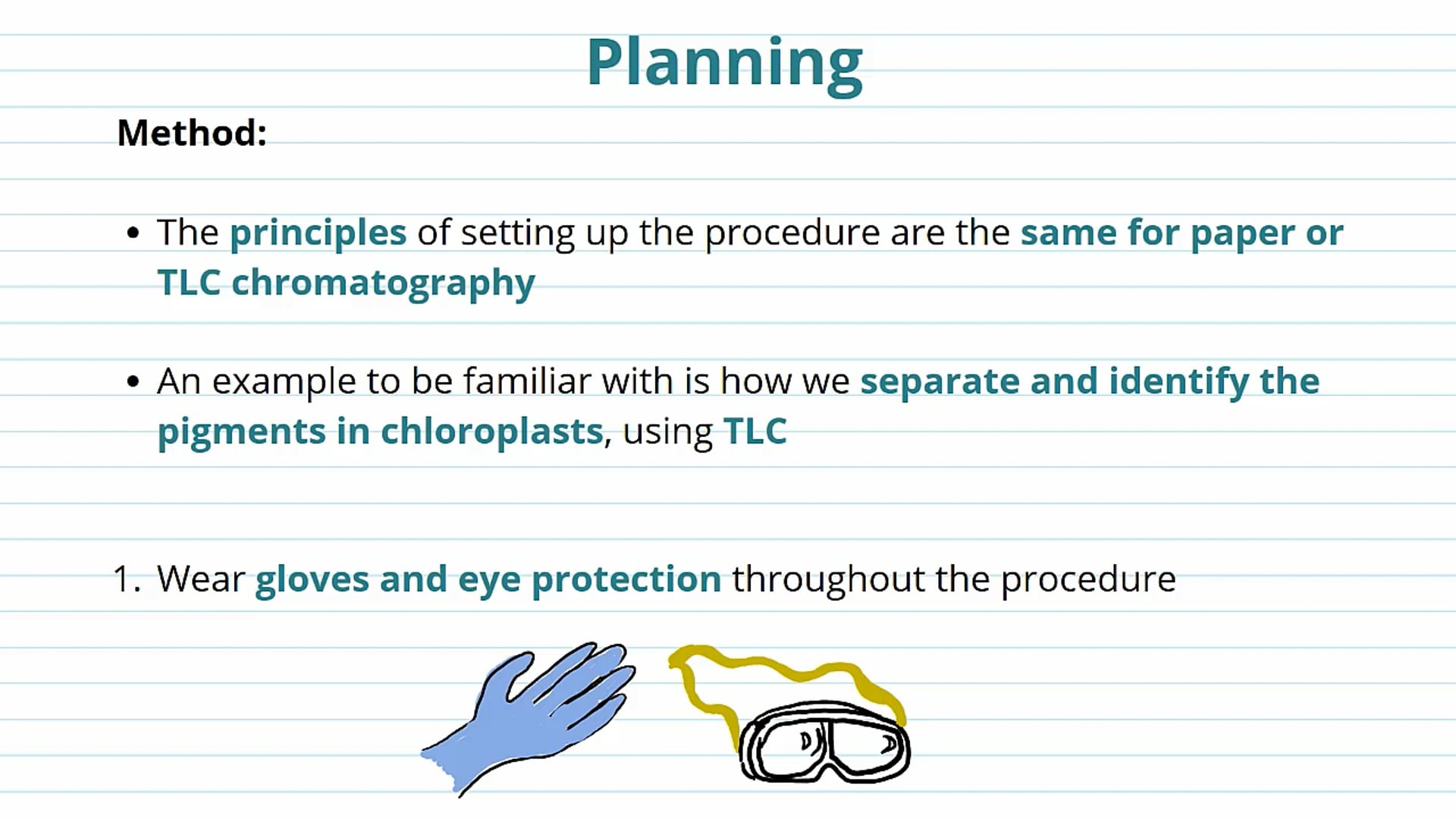 Planning

Method:

• The principles of setting up the procedure are the same for paper or TLC chromatography

• An example to be familiar with is how we separate and identify the pigments in chloroplasts, using TLC

1. Wear gloves and eye protection throughout the procedure